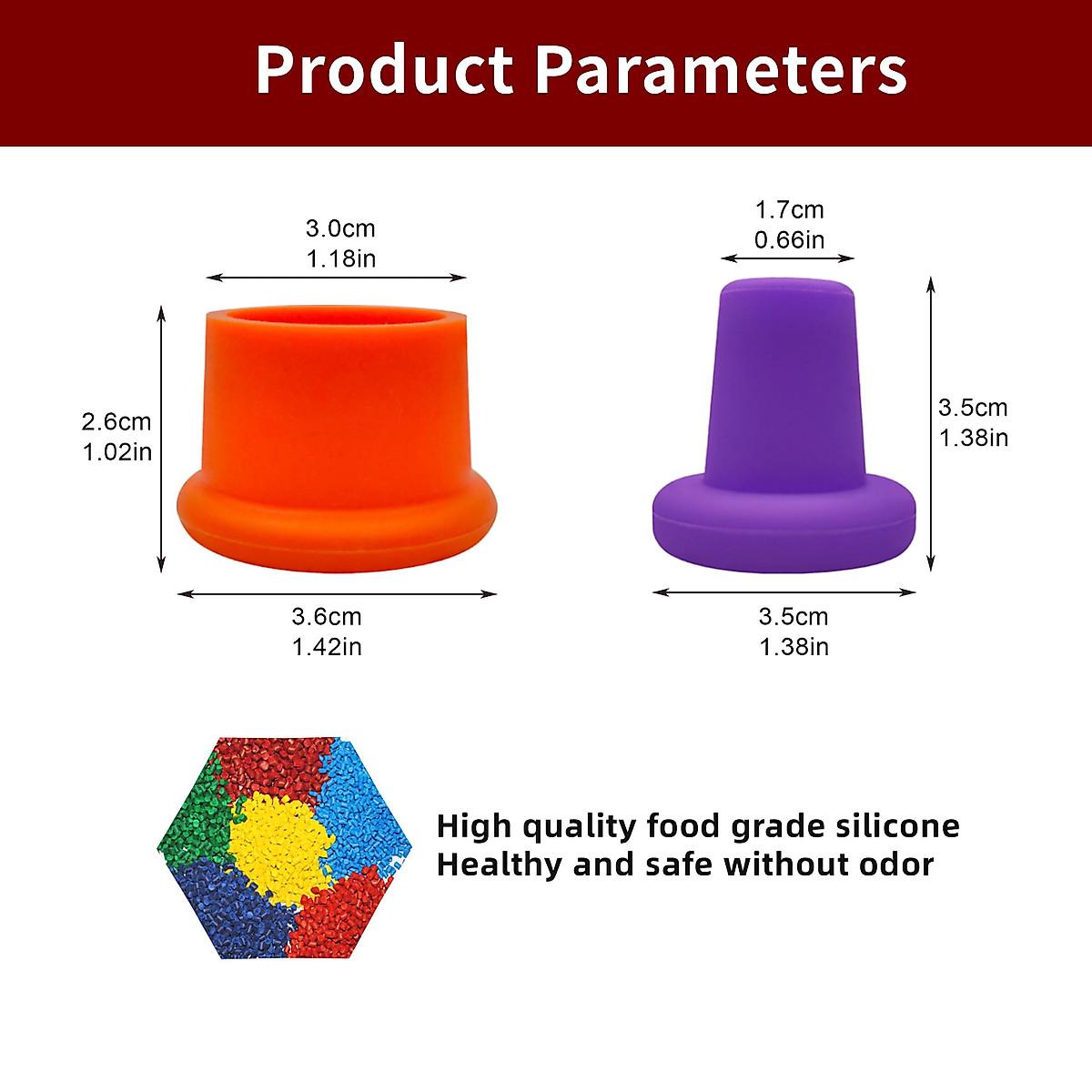 Product Parameters

3.0cm
1.18in

2.6cm
1.02in

3.6cm
1.42in

1.7cm
0.66in

3.5cm
1.38in

3.5cm
1.38in

High quality food grade silicone
Healthy and safe without odor